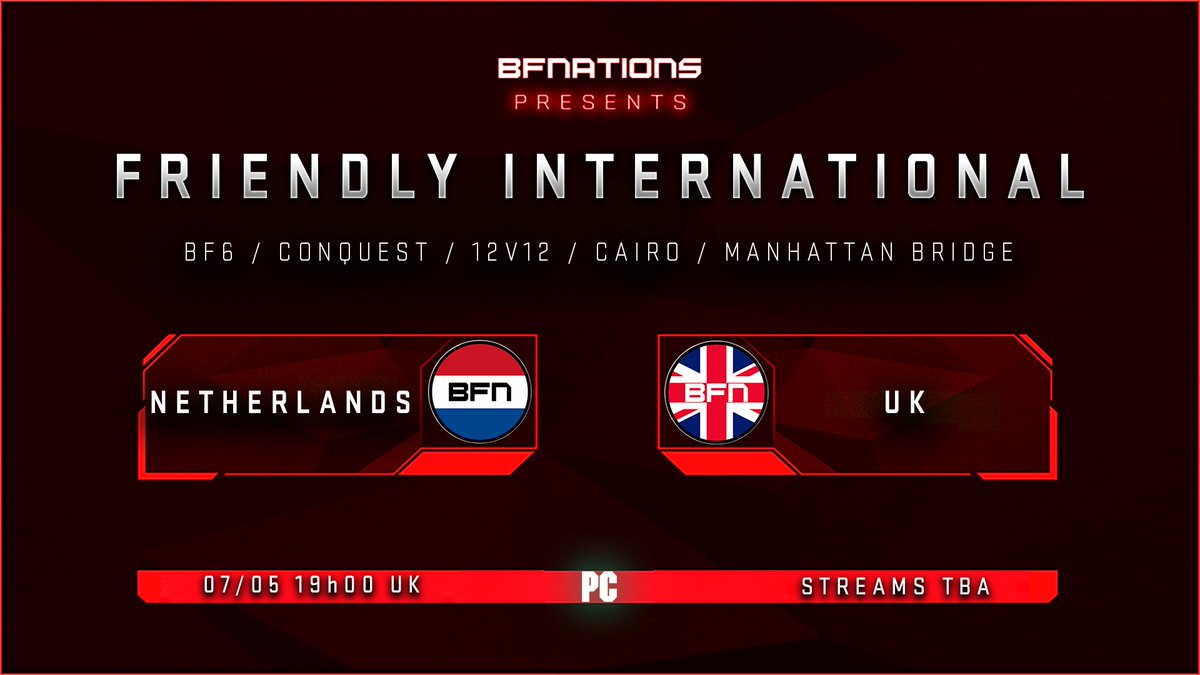 BFNATIONS
PRESENTS

FRIENDLY INTERNATIONAL

BF6 / CONQUEST / 12V12 / CAIRO / MANHATTAN BRIDGE

NETHERLANDS
BFN

BFN
UK

07/05 19h00 UK
PC
STREAMS TBA